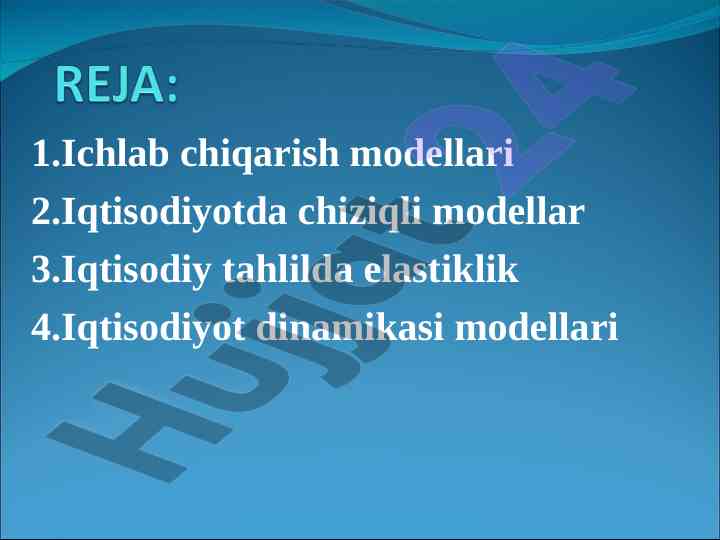 REJA:

1.Ichlab chiqarish modellari

2.Iqtisodiyotda chiziqli modellar

3.Iqtisodiy tahlilda elastiklik

4.Iqtisodiyot dinamikasi modellari

Hujjat24